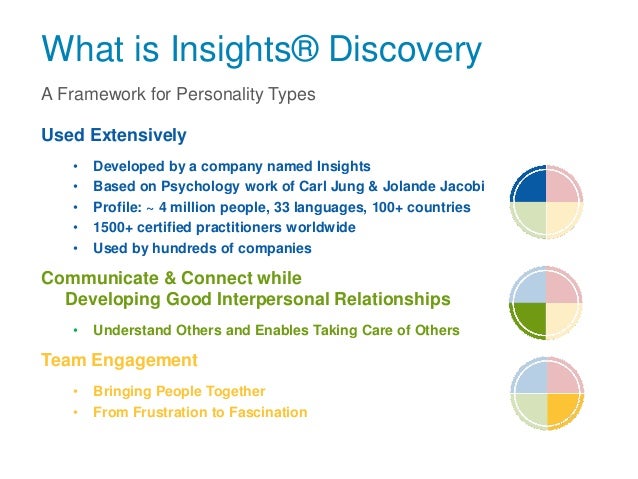 What is Insights® Discovery

A Framework for Personality Types

Used Extensively

• Developed by a company named Insights
• Based on Psychology work of Carl Jung & Jolande Jacobi
• Profile: ~ 4 million people, 33 languages, 100+ countries
• 1500+ certified practitioners worldwide
• Used by hundreds of companies

Communicate & Connect while Developing Good Interpersonal Relationships

• Understand Others and Enables Taking Care of Others

Team Engagement

• Bringing People Together
• From Frustration to Fascination